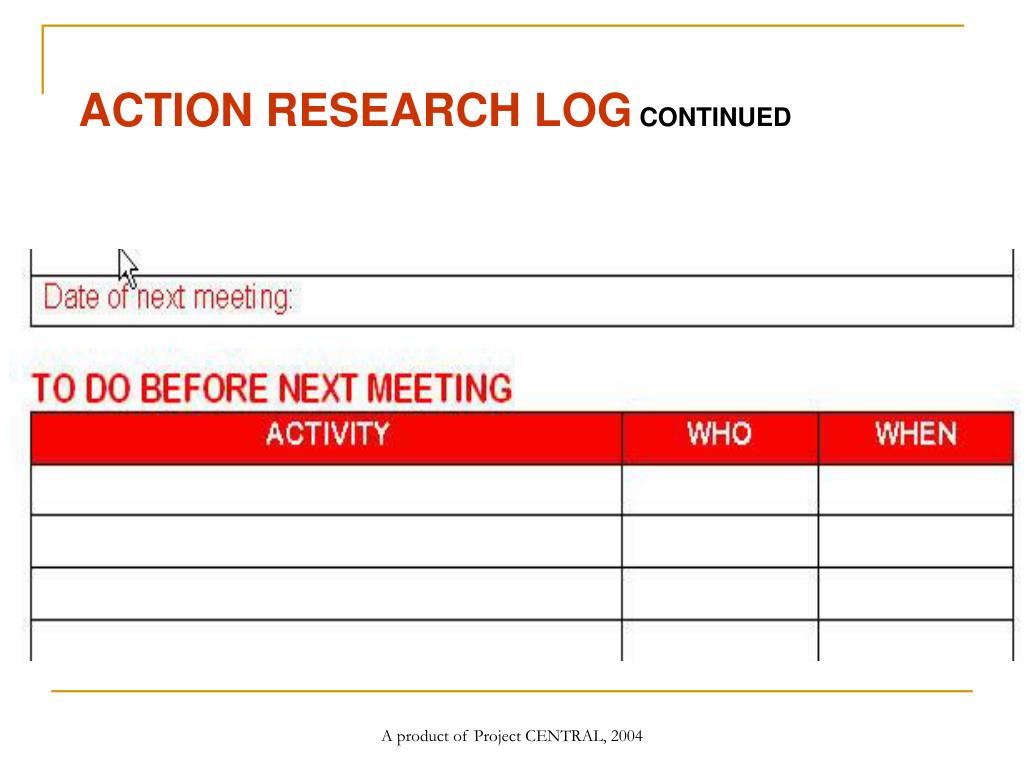 ACTION RESEARCH LOG CONTINUED

Date of next meeting:

TO DO BEFORE NEXT MEETING

| ACTIVITY | WHO | WHEN |
|---|---|---|
| | | |
| | | |
| | | |
| | | |

A product of Project CENTRAL, 2004